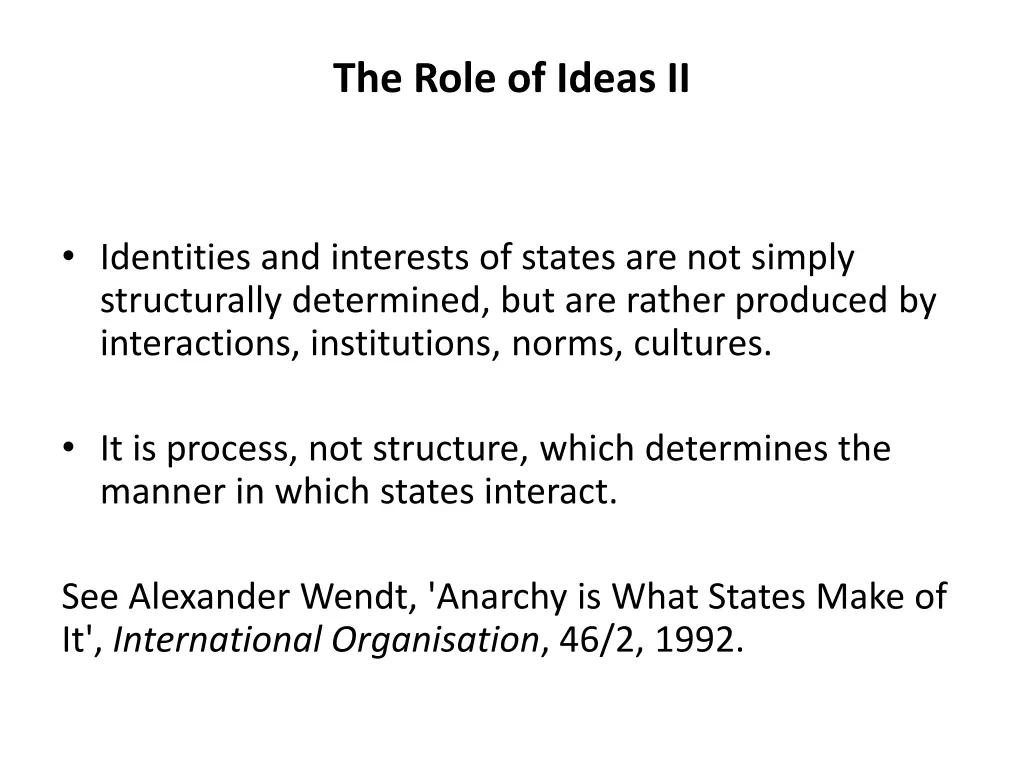 The Role of Ideas II

• Identities and interests of states are not simply structurally determined, but are rather produced by interactions, institutions, norms, cultures.

• It is process, not structure, which determines the manner in which states interact.

See Alexander Wendt, 'Anarchy is What States Make of It', International Organisation, 46/2, 1992.